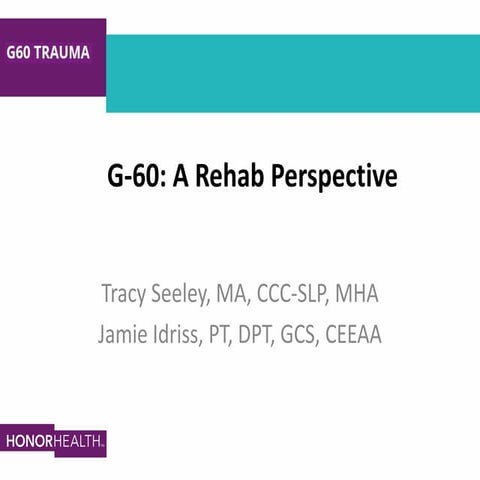 G60 TRAUMA

G-60: A Rehab Perspective

Tracy Seeley, MA, CCC-SLP, MHA
Jamie Idriss, PT, DPT, GCS, CEEAA

HONORHEALTH